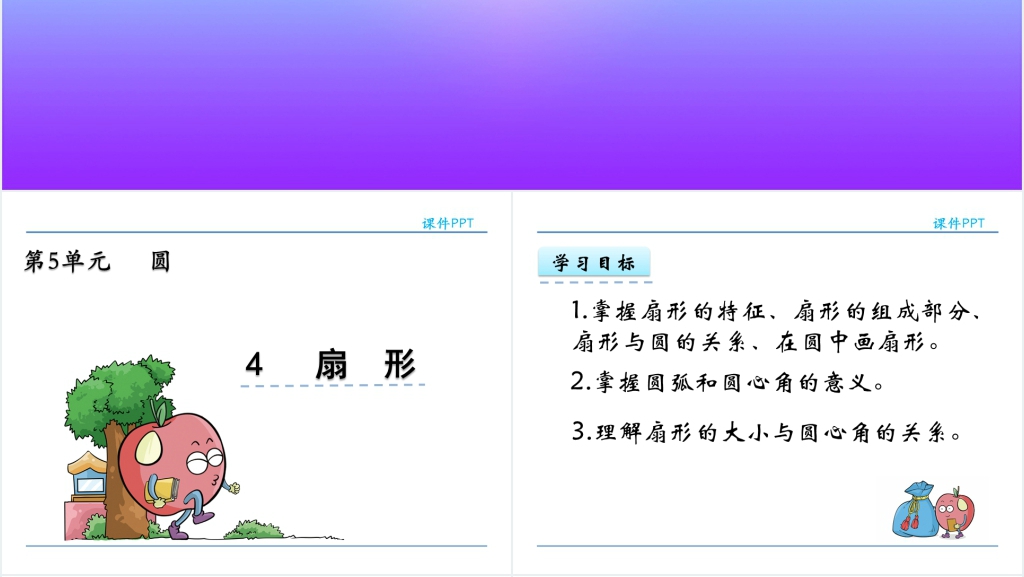 课件PPT

第5单元　圆

4　扇形

课件PPT

学习目标

1.掌握扇形的特征、扇形的组成部分、扇形与圆的关系、在圆中画扇形。

2.掌握圆弧和圆心角的意义。

3.理解扇形的大小与圆心角的关系。